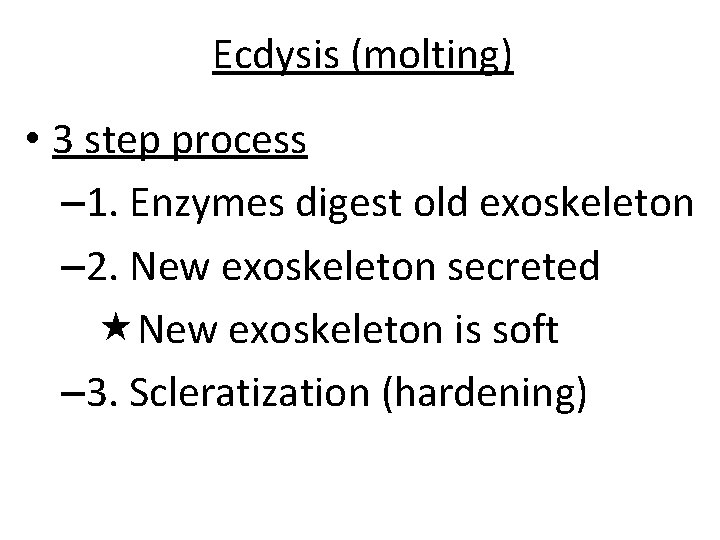 Ecdysis (molting)

• 3 step process

–1. Enzymes digest old exoskeleton

–2. New exoskeleton secreted

★ New exoskeleton is soft

–3. Scleratization (hardening)